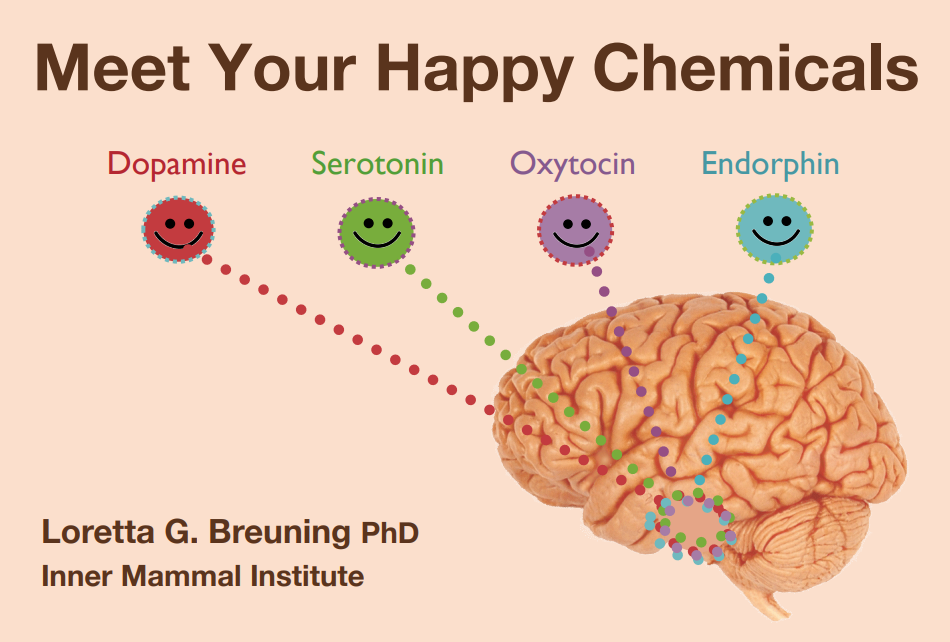 Meet Your Happy Chemicals

Dopamine

Serotonin

Oxytocin

Endorphin

Loretta G. Breuning PhD

Inner Mammal Institute